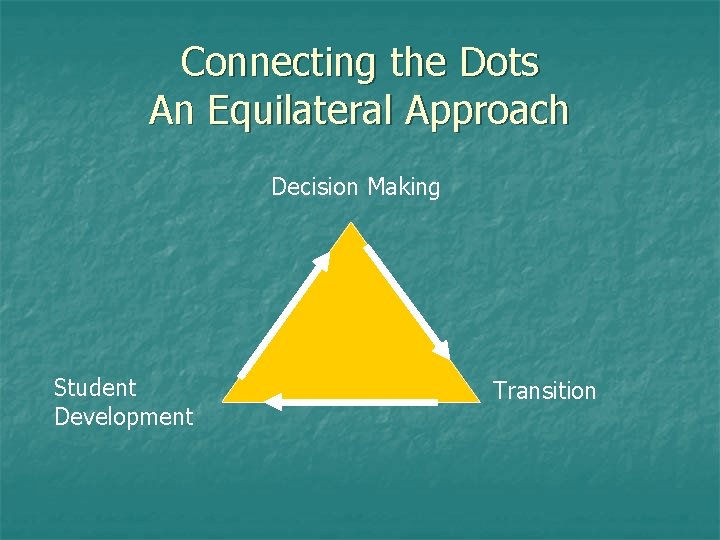 Connecting the Dots
An Equilateral Approach

Decision Making

Student Development

Transition